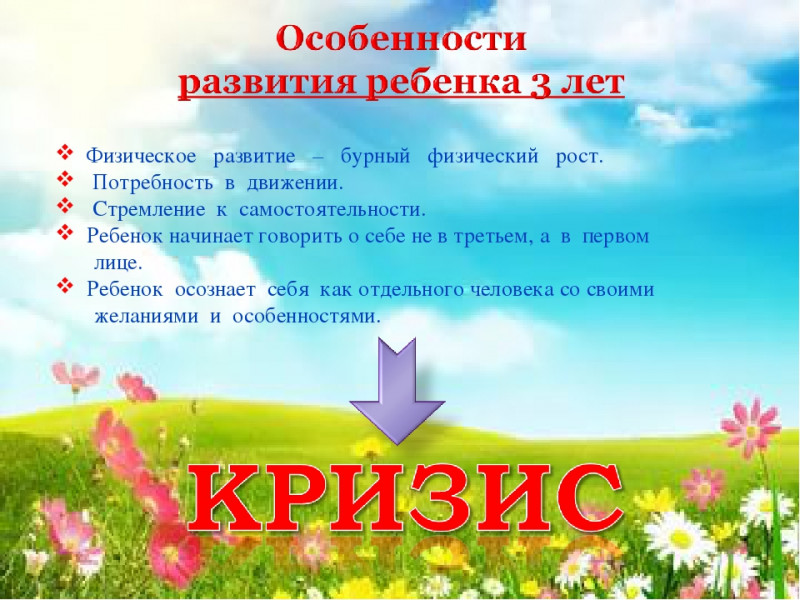 Особенности
развития ребенка 3 лет

❖ Физическое развитие – бурный физический рост.
❖ Потребность в движении.
❖ Стремление к самостоятельности.
❖ Ребенок начинает говорить о себе не в третьем, а в первом лице.
❖ Ребенок осознает себя как отдельного человека со своими желаниями и особенностями.

КРИЗИС